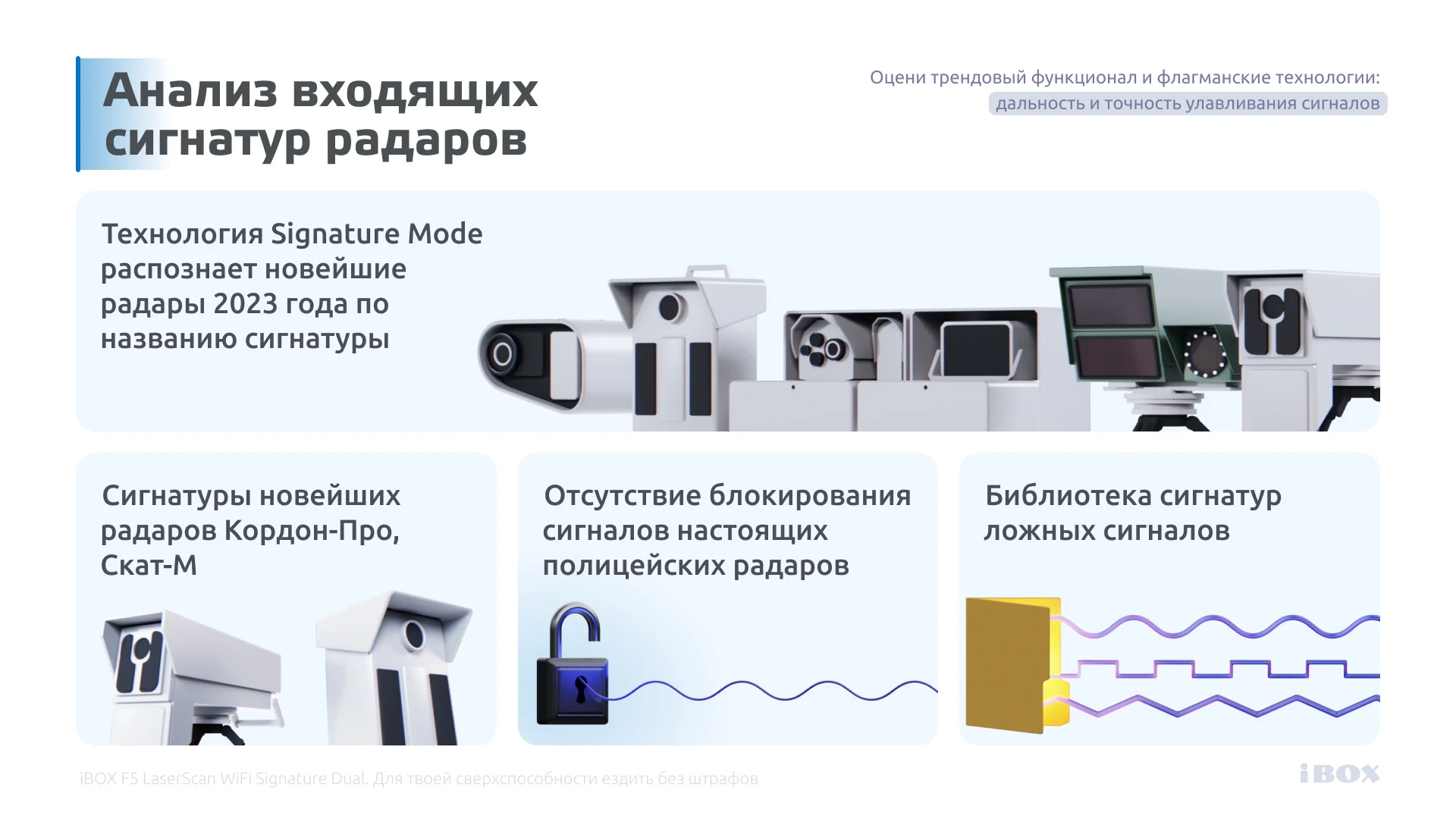 Анализ входящих сигнатур радаров

Оцени трендовый функционал и флагманские технологии:
дальность и точность улавливания сигналов

Технология Signature Mode распознает новейшие радары 2023 года по названию сигнатуры

Сигнатуры новейших радаров Кордон-Про, Скат-М

Отсутствие блокирования сигналов настоящих полицейских радаров

Библиотека сигнатур ложных сигналов

iBOX F5 LaserScan WiFi Signature Dual. Для твоей сверхспособности ездить без штрафов

iBOX